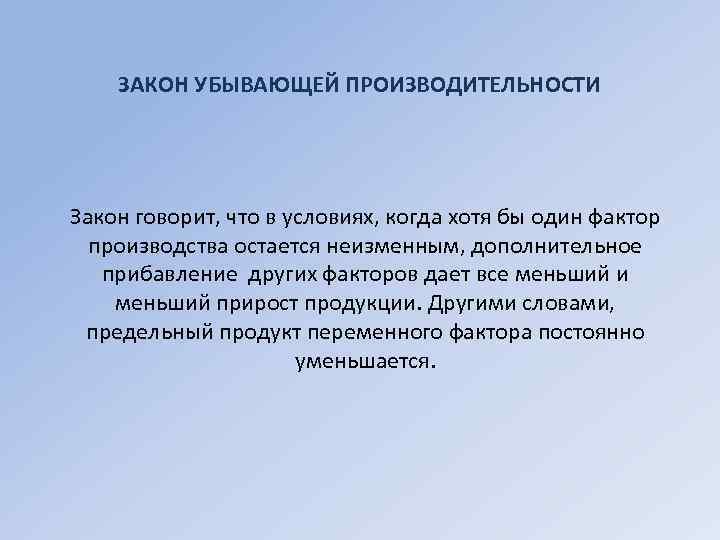 ЗАКОН УБЫВАЮЩЕЙ ПРОИЗВОДИТЕЛЬНОСТИ

Закон говорит, что в условиях, когда хотя бы один фактор производства остается неизменным, дополнительное прибавление других факторов дает все меньший и меньший прирост продукции. Другими словами, предельный продукт переменного фактора постоянно уменьшается.